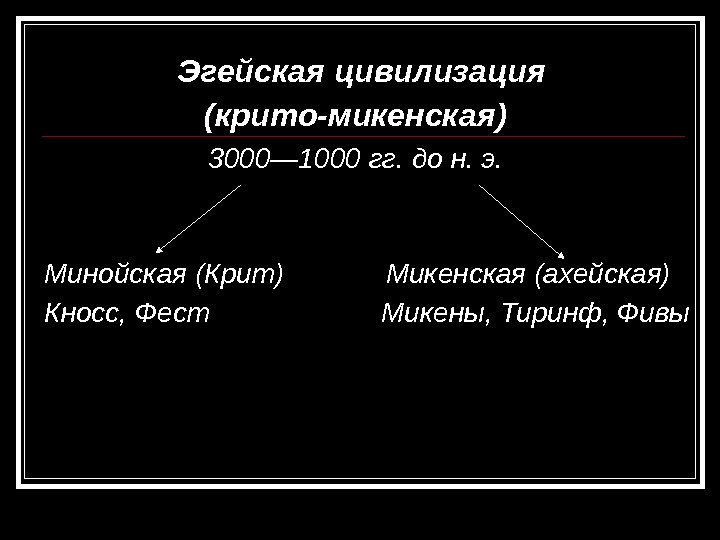 Эгейская цивилизация
(крито-микенская)

3000—1000 гг. до н. э.

Минойская (Крит)
Кносс, Фест

Микенская (ахейская)
Микены, Тиринф, Фивы